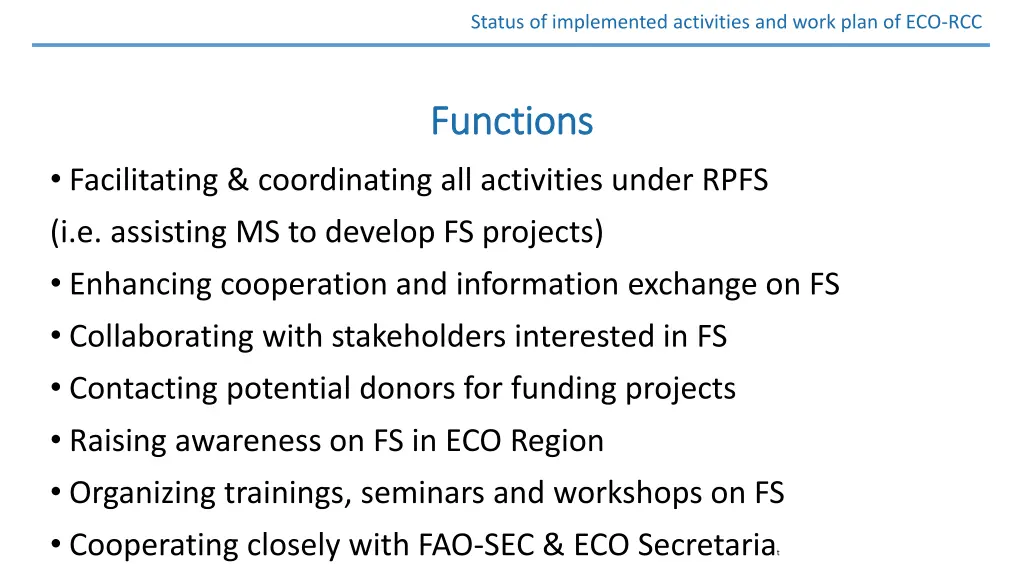 Status of implemented activities and work plan of ECO-RCC

Functions

• Facilitating & coordinating all activities under RPFS (i.e. assisting MS to develop FS projects)
• Enhancing cooperation and information exchange on FS
• Collaborating with stakeholders interested in FS
• Contacting potential donors for funding projects
• Raising awareness on FS in ECO Region
• Organizing trainings, seminars and workshops on FS
• Cooperating closely with FAO-SEC & ECO Secretariat